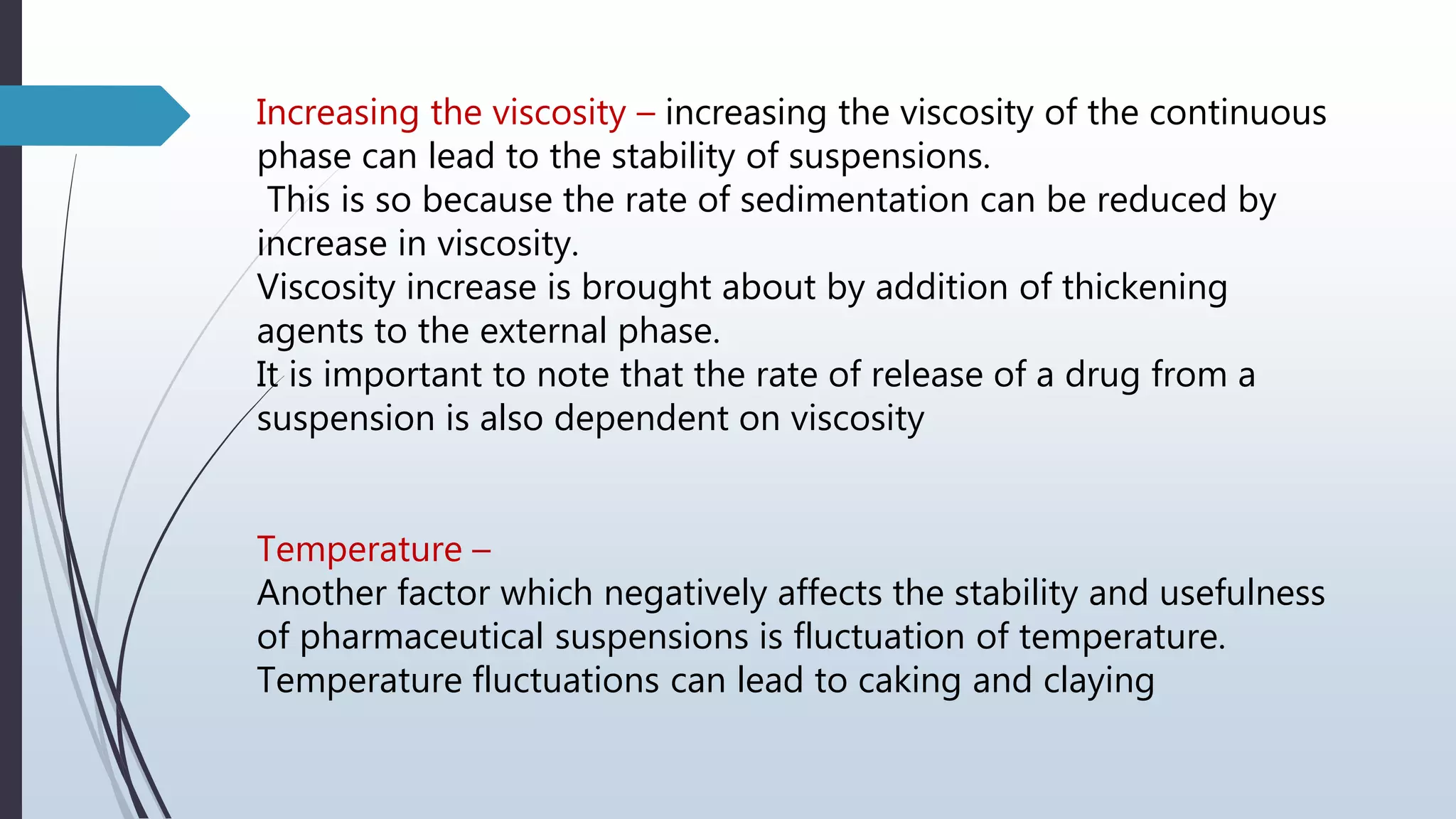 Increasing the viscosity – increasing the viscosity of the continuous phase can lead to the stability of suspensions.
This is so because the rate of sedimentation can be reduced by increase in viscosity.
Viscosity increase is brought about by addition of thickening agents to the external phase.
It is important to note that the rate of release of a drug from a suspension is also dependent on viscosity

Temperature –
Another factor which negatively affects the stability and usefulness of pharmaceutical suspensions is fluctuation of temperature.
Temperature fluctuations can lead to caking and claying